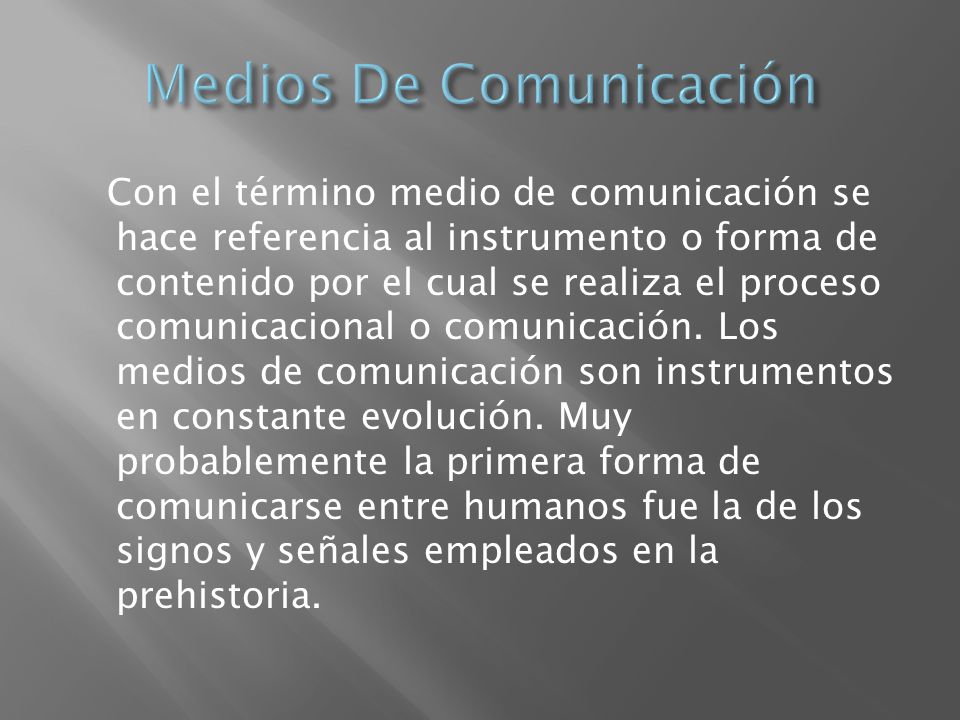 Medios De Comunicación

Con el término medio de comunicación se hace referencia al instrumento o forma de contenido por el cual se realiza el proceso comunicacional o comunicación. Los medios de comunicación son instrumentos en constante evolución. Muy probablemente la primera forma de comunicarse entre humanos fue la de los signos y señales empleados en la prehistoria.